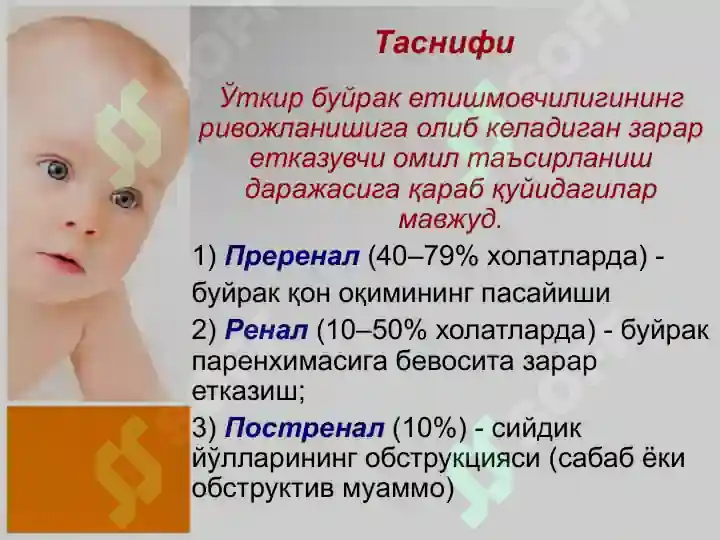 Таснифи

Ўткир буйрак етишмовчилигининг ривожланишига олиб келадиган зарар етказувчи омил таъсирланиш даражасига қараб қуйидагилар мавжуд.

1) Преренал (40–79% холатларда) - буйрак қон оқимининг пасайиши

2) Ренал (10–50% холатларда) - буйрак паренхимасига бевосита зарар етказиш;

3) Постренал (10%) - сийдик йўлларининг обструкцияси (сабаб ёки обструктив муаммо)